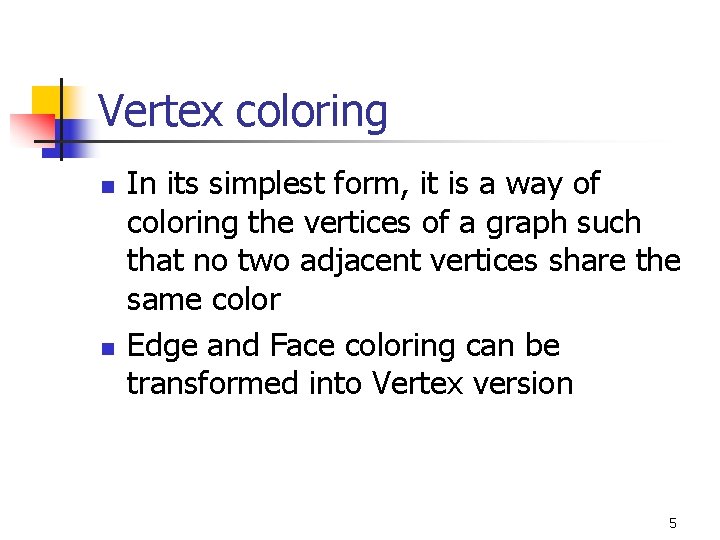 Vertex coloring

- In its simplest form, it is a way of coloring the vertices of a graph such that no two adjacent vertices share the same color
- Edge and Face coloring can be transformed into Vertex version

5